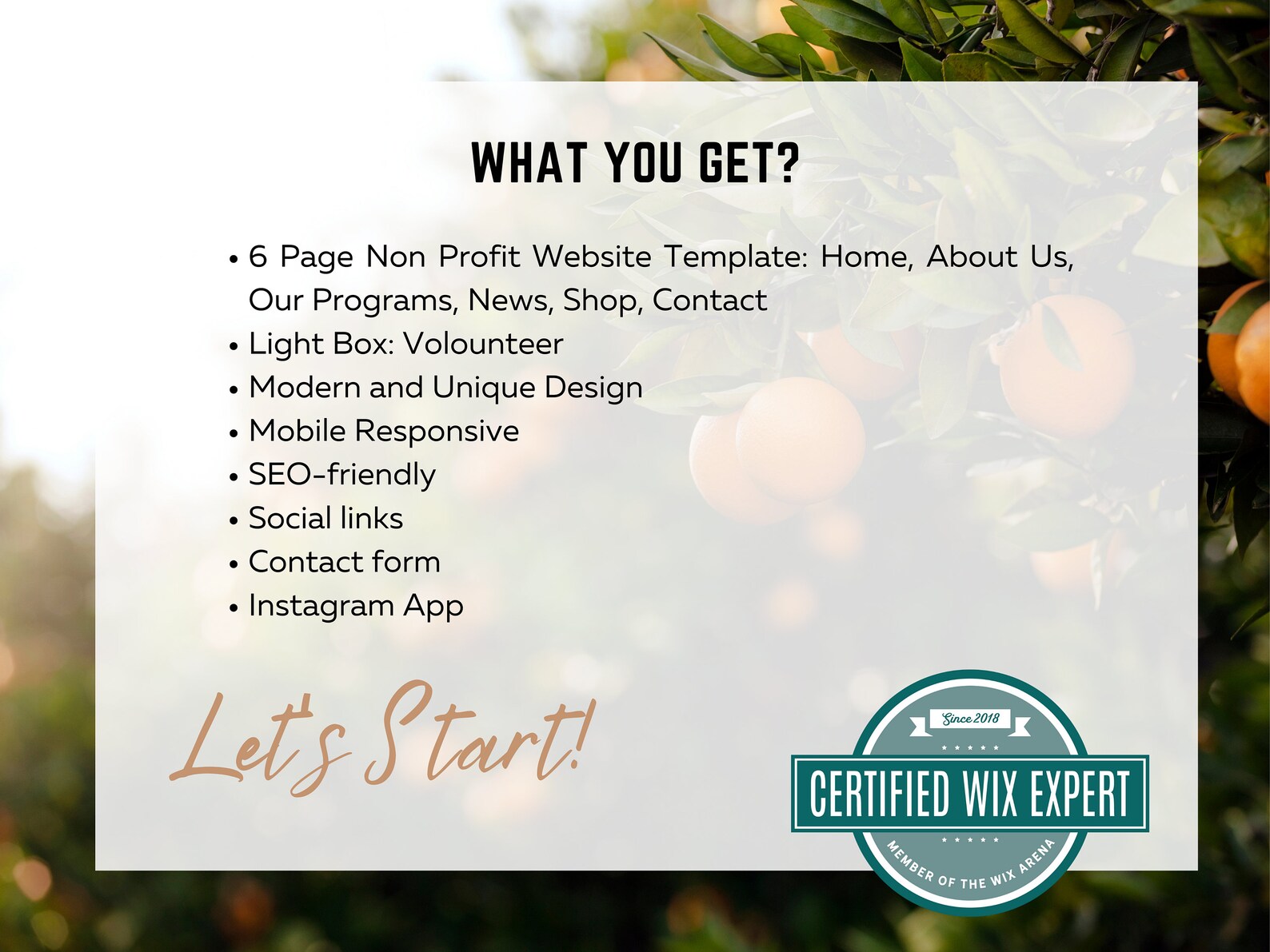 WHAT YOU GET?

• 6 Page Non Profit Website Template: Home, About Us, Our Programs, News, Shop, Contact
• Light Box: Volounteer
• Modern and Unique Design
• Mobile Responsive
• SEO-friendly
• Social links
• Contact form
• Instagram App

Let's Start!

Since 2018
CERTIFIED WIX EXPERT
MEMBER OF THE WIX ARENA